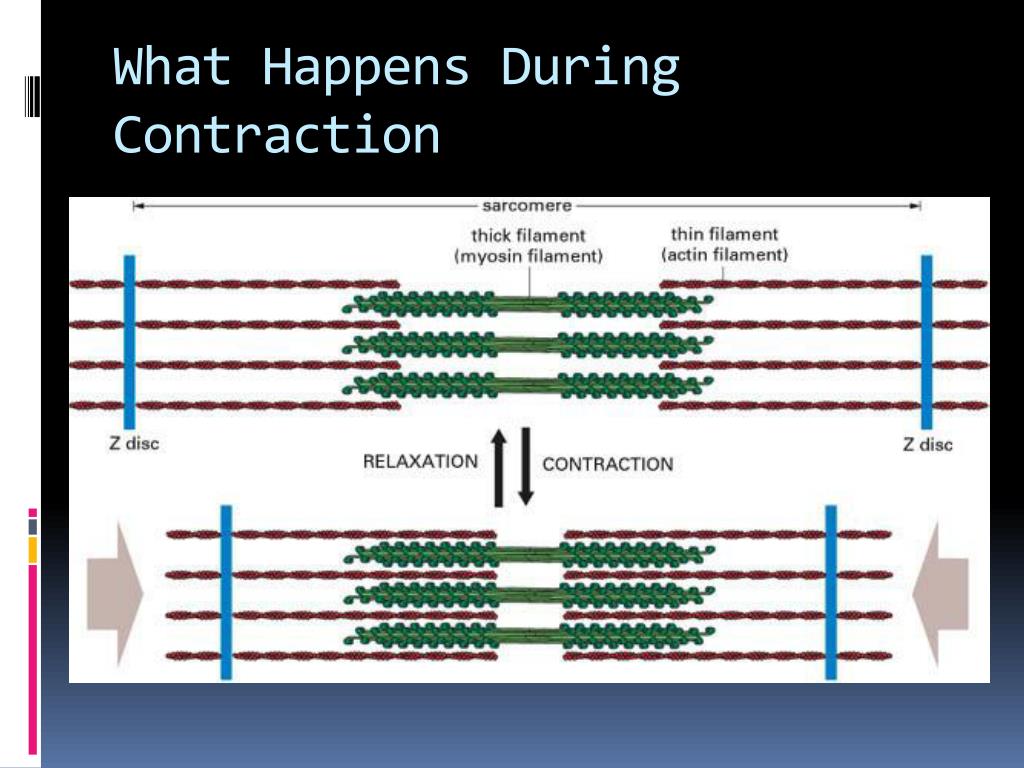 What Happens During Contraction

sarcomere

thick filament
(myosin filament)

thin filament
(actin filament)

Z disc

Z disc

RELAXATION

CONTRACTION